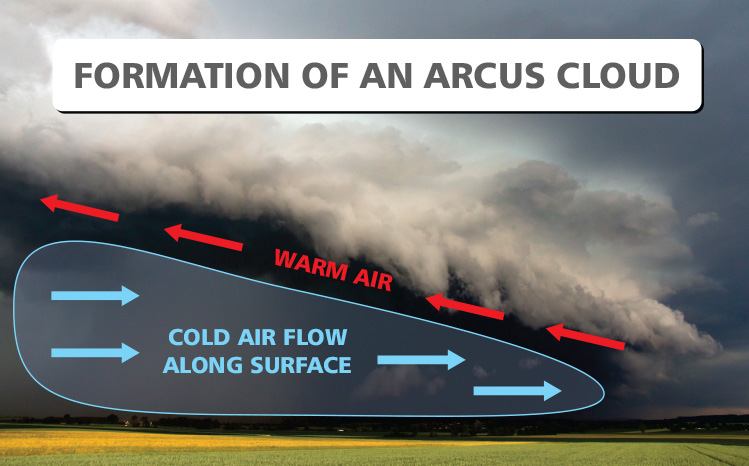 FORMATION OF AN ARCUS CLOUD

WARM AIR

COLD AIR FLOW ALONG SURFACE